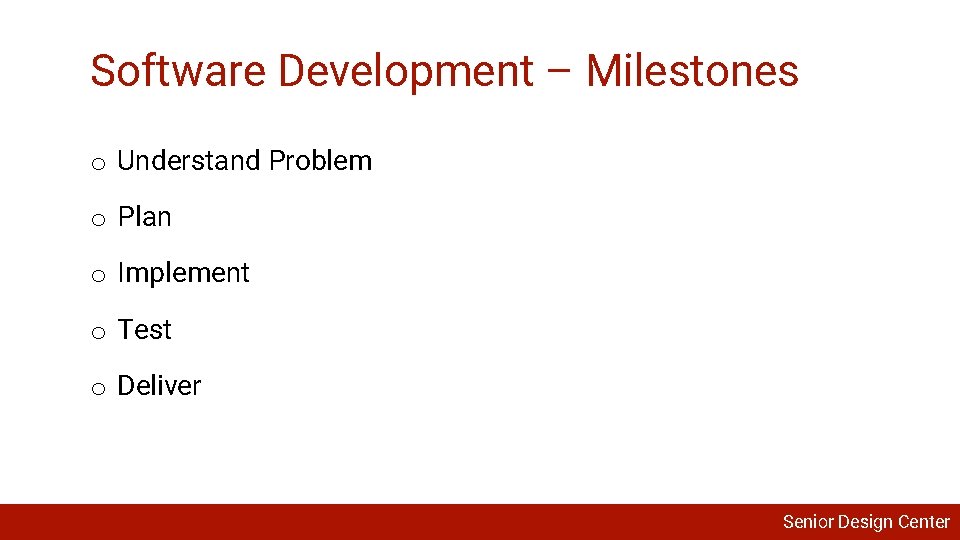 Software Development – Milestones

o Understand Problem

o Plan

o Implement

o Test

o Deliver

Senior Design Center